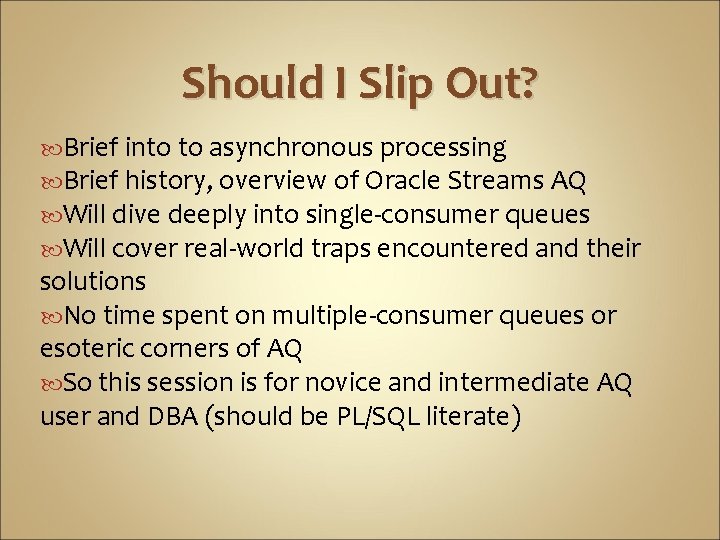 Should I Slip Out?

Brief into to asynchronous processing

Brief history, overview of Oracle Streams AQ

Will dive deeply into single-consumer queues

Will cover real-world traps encountered and their solutions

No time spent on multiple-consumer queues or esoteric corners of AQ

So this session is for novice and intermediate AQ user and DBA (should be PL/SQL literate)